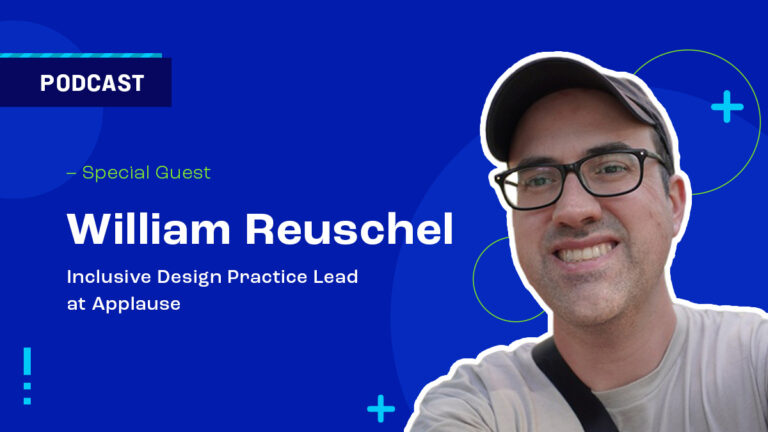 PODCAST

– Special Guest

William Reuschel

Inclusive Design Practice Lead at Applause